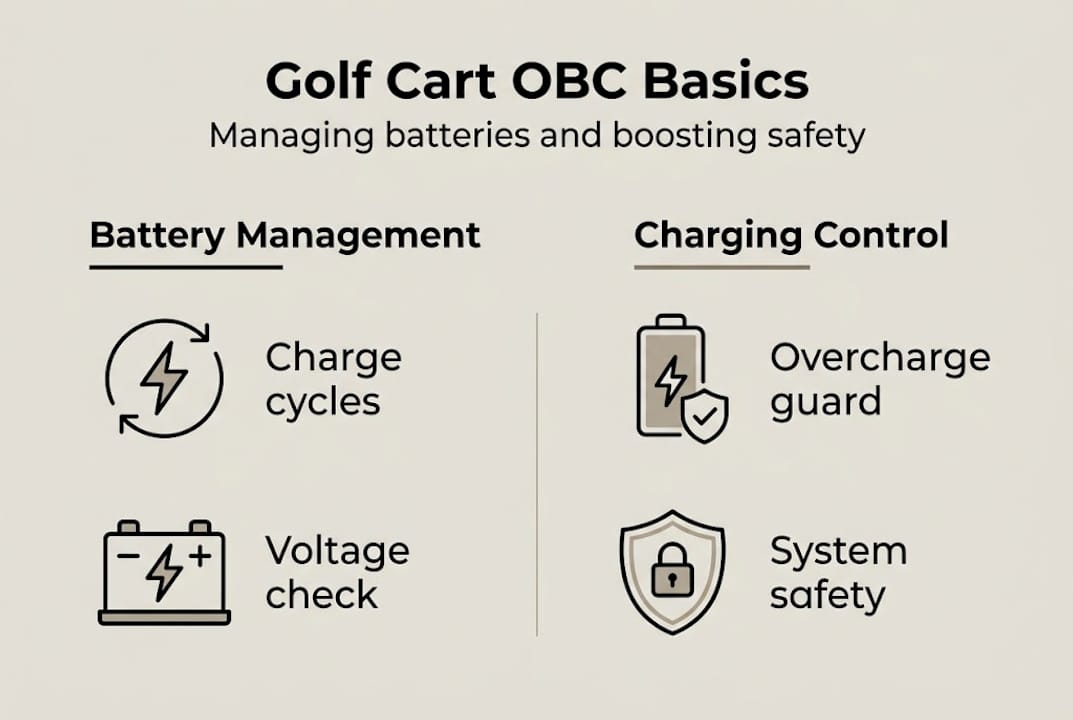 Golf Cart OBC Basics
Managing batteries and boosting safety

Battery Management

Charge cycles

Voltage check

Charging Control

Overcharge guard

System safety